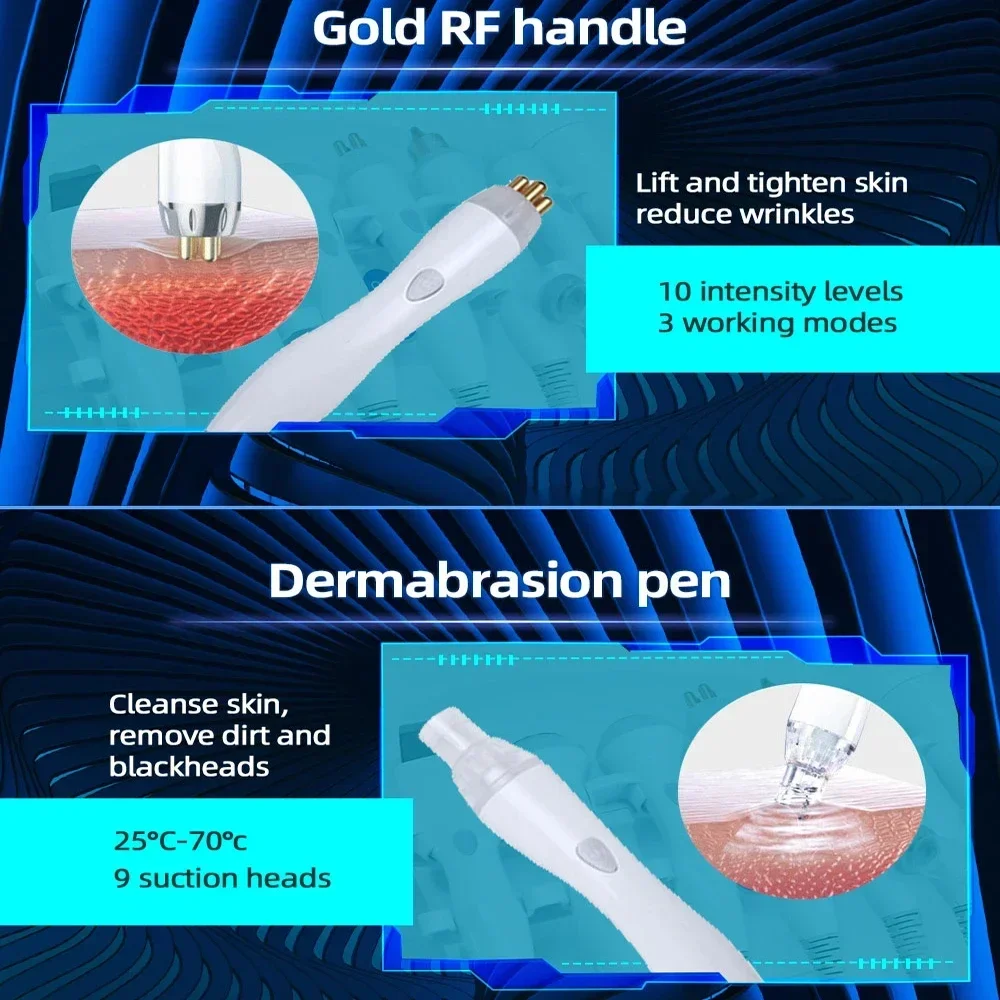 Gold RF handle

Lift and tighten skin reduce wrinkles

10 intensity levels
3 working modes

Dermabrasion pen

Cleanse skin, remove dirt and blackheads

25°C-70°c
9 suction heads